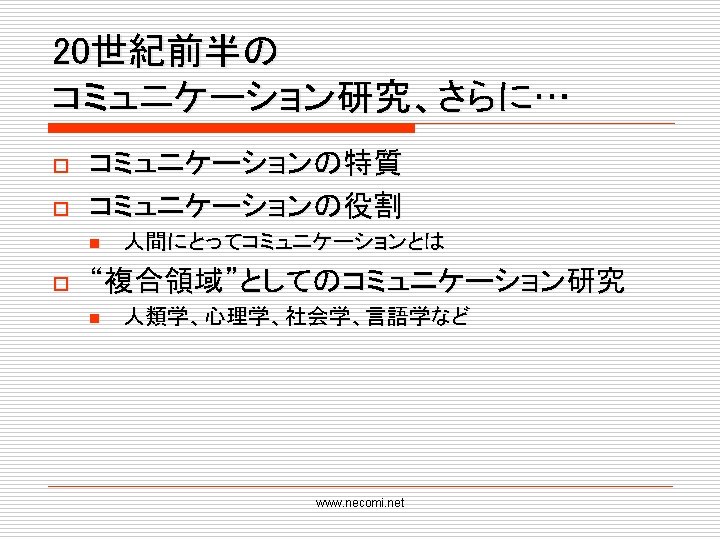 20世紀前半の
コミュニケーション研究、さらに…

コミュニケーションの特質

コミュニケーションの役割

人間にとってコミュニケーションとは

“複合領域”としてのコミュニケーション研究

人類学、心理学、社会学、言語学など

www.necomi.net